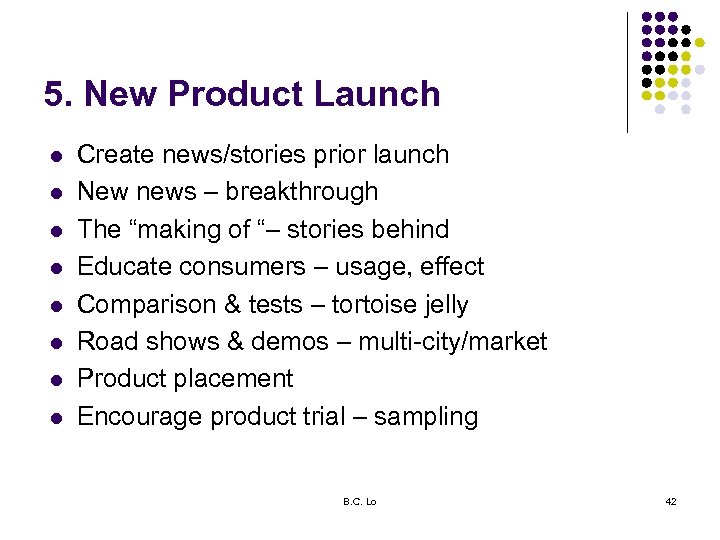 5. New Product Launch

- Create news/stories prior launch
- New news – breakthrough
- The “making of “– stories behind
- Educate consumers – usage, effect
- Comparison & tests – tortoise jelly
- Road shows & demos – multi-city/market
- Product placement
- Encourage product trial – sampling

B.C. Lo

42